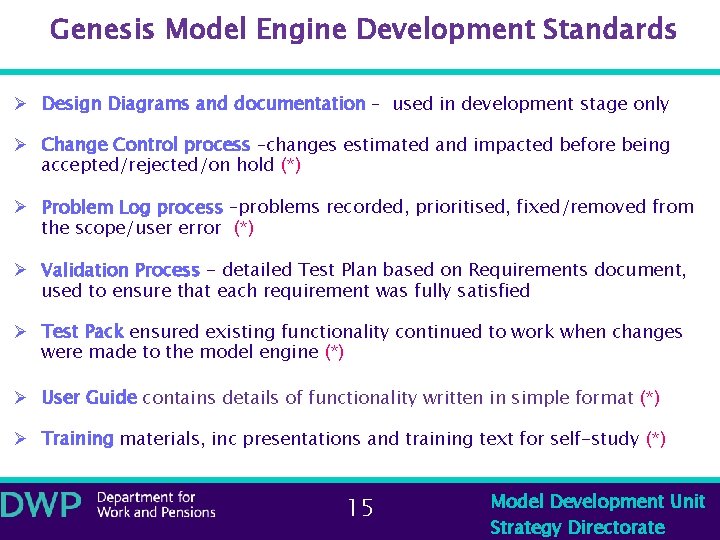 Genesis Model Engine Development Standards

➢ Design Diagrams and documentation – used in development stage only

➢ Change Control process –changes estimated and impacted before being accepted/rejected/on hold (*)

➢ Problem Log process –problems recorded, prioritised, fixed/removed from the scope/user error (*)

➢ Validation Process – detailed Test Plan based on Requirements document, used to ensure that each requirement was fully satisfied

➢ Test Pack ensured existing functionality continued to work when changes were made to the model engine (*)

➢ User Guide contains details of functionality written in simple format (*)

➢ Training materials, inc presentations and training text for self-study (*)

DWP Department for Work and Pensions

15

Model Development Unit
Strategy Directorate